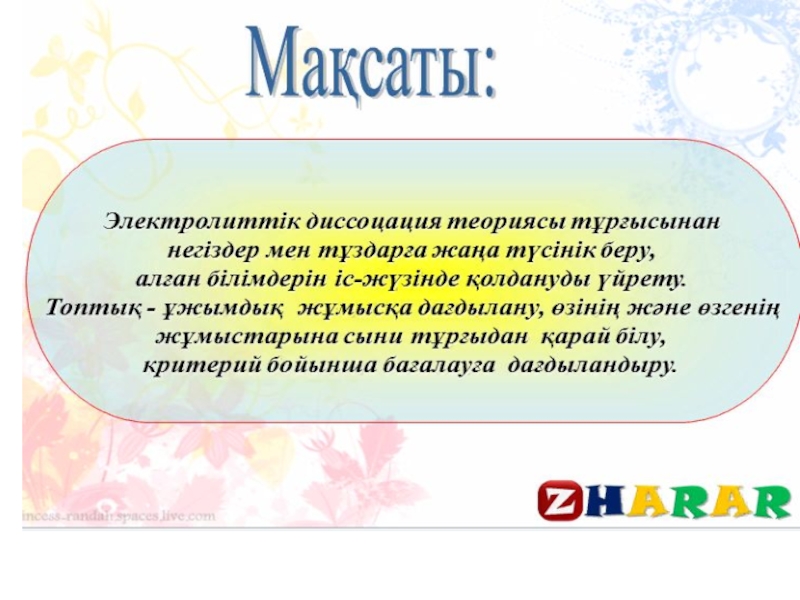 Мақсаты:

Электролиттік диссоцация теориясы тұрғысынан негіздер мен тұздарға жаңа түсінік беру, алған білімдерін іс-жүзінде қолдануды үйрету. Топтық - ұжымдық жұмысқа дағдылану, өзінің және өзгенің жұмыстарына сыни тұрғыдан қарай білу, критерий бойынша бағалауға дағдыландыру.

incess-randair.spaces.live.com

ZHARAR